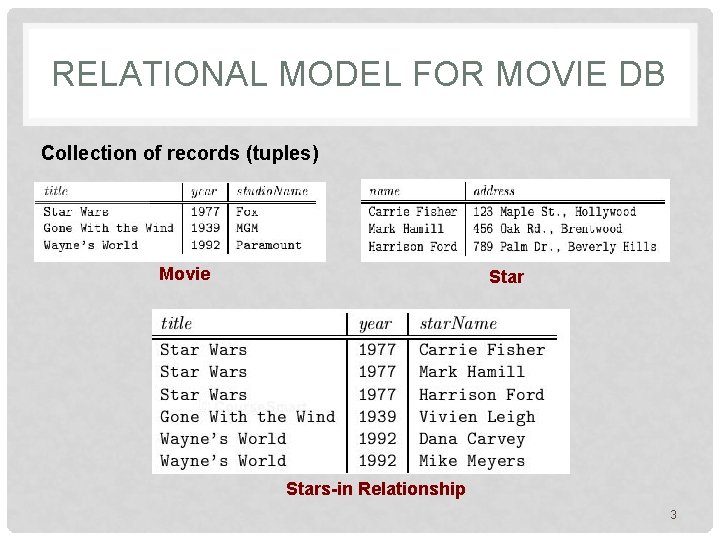 RELATIONAL MODEL FOR MOVIE DB

Collection of records (tuples)

| title | year | studioName |
|---|---|---|
| Star Wars | 1977 | Fox |
| Gone With the Wind | 1939 | MGM |
| Wayne's World | 1992 | Paramount |

Movie

| name | address |
|---|---|
| Carrie Fisher | 123 Maple St., Hollywood |
| Mark Hamill | 456 Oak Rd., Brentwood |
| Harrison Ford | 789 Palm Dr., Beverly Hills |

Star

| title | year | starName |
|---|---|---|
| Star Wars | 1977 | Carrie Fisher |
| Star Wars | 1977 | Mark Hamill |
| Star Wars | 1977 | Harrison Ford |
| Gone With the Wind | 1939 | Vivien Leigh |
| Wayne's World | 1992 | Dana Carvey |
| Wayne's World | 1992 | Mike Meyers |

Stars-in Relationship

3